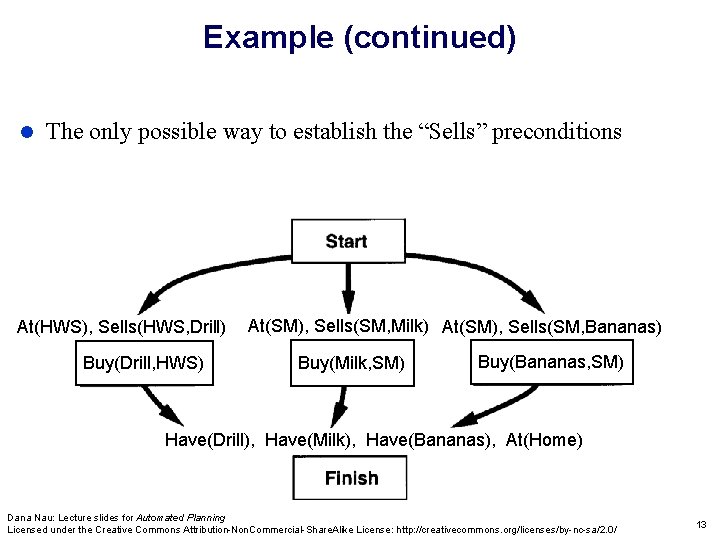 Example (continued)

The only possible way to establish the “Sells” preconditions

Start

At(HWS), Sells(HWS,Drill)

At(SM), Sells(SM,Milk)

At(SM), Sells(SM,Bananas)

Buy(Drill,HWS)

Buy(Milk,SM)

Buy(Bananas,SM)

Have(Drill), Have(Milk), Have(Bananas), At(Home)

Finish

Dana Nau: Lecture slides for Automated Planning
Licensed under the Creative Commons Attribution-NonCommercial-ShareAlike License: http://creativecommons.org/licenses/by-nc-sa/2.0/

13